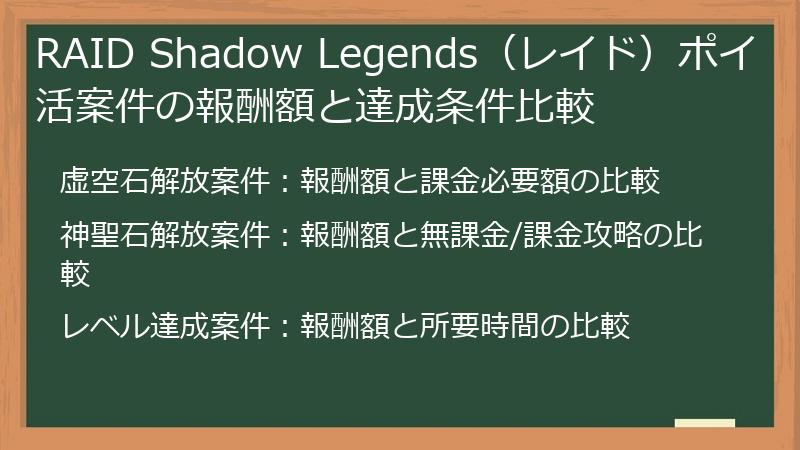 RAID Shadow Legends（レイド）ポイ活案件の報酬額と達成条件比較

虚空石解放案件：報酬額と課金必要額の比較

神聖石解放案件：報酬額と無課金/課金攻略の比較

レベル達成案件：報酬額と所要時間の比較